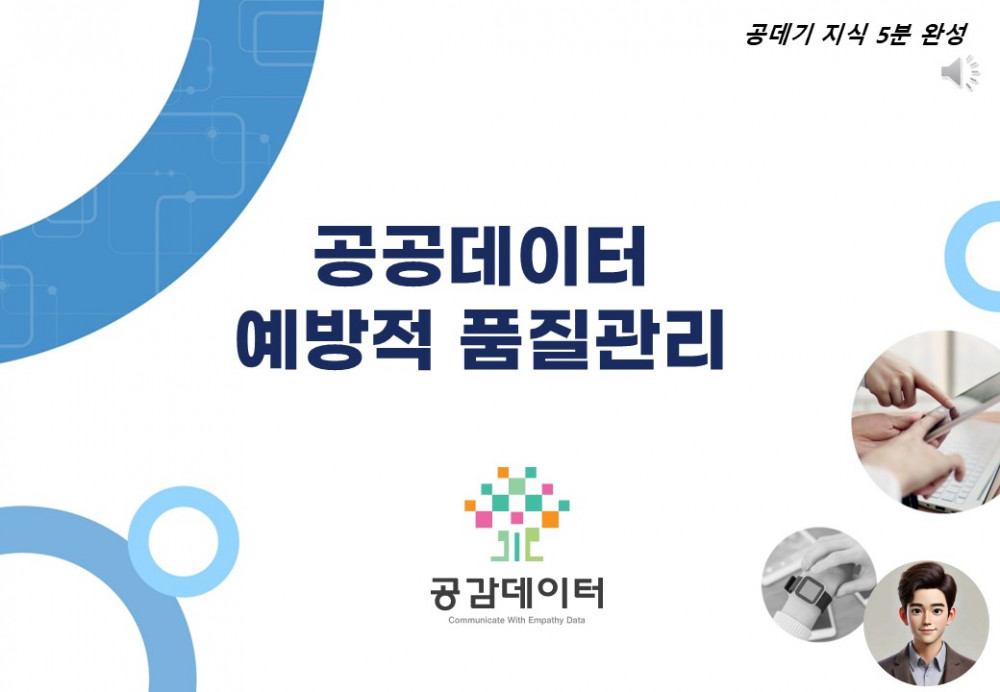 공데기 지식 5분 완성

공공데이터
예방적 품질관리

공감데이터
Communicate With Empathy Data